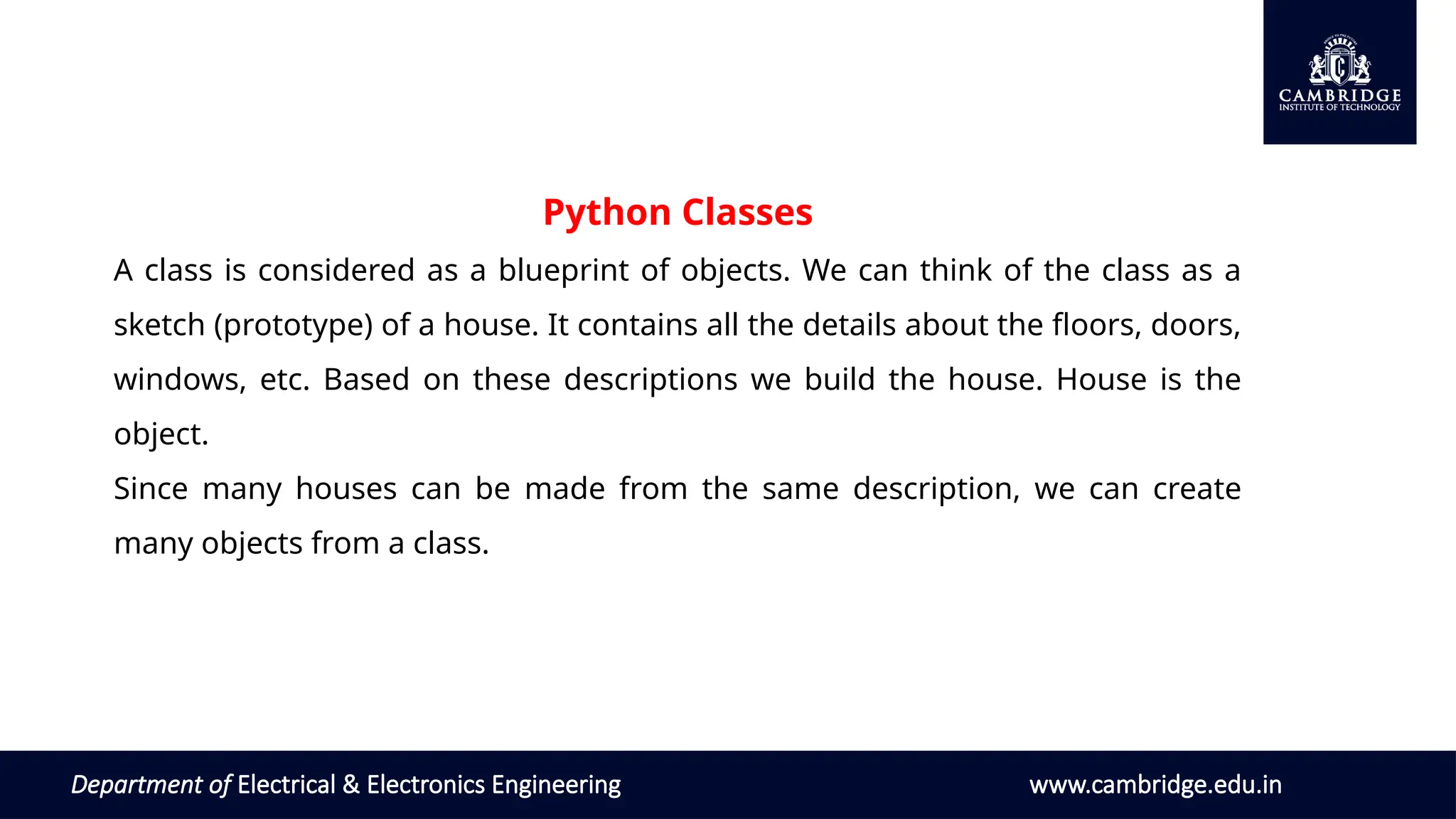 CAMBRIDGE
INSTITUTE OF TECHNOLOGY

Python Classes

A class is considered as a blueprint of objects. We can think of the class as a sketch (prototype) of a house. It contains all the details about the floors, doors, windows, etc. Based on these descriptions we build the house. House is the object.

Since many houses can be made from the same description, we can create many objects from a class.

Department of Electrical & Electronics Engineering

www.cambridge.edu.in